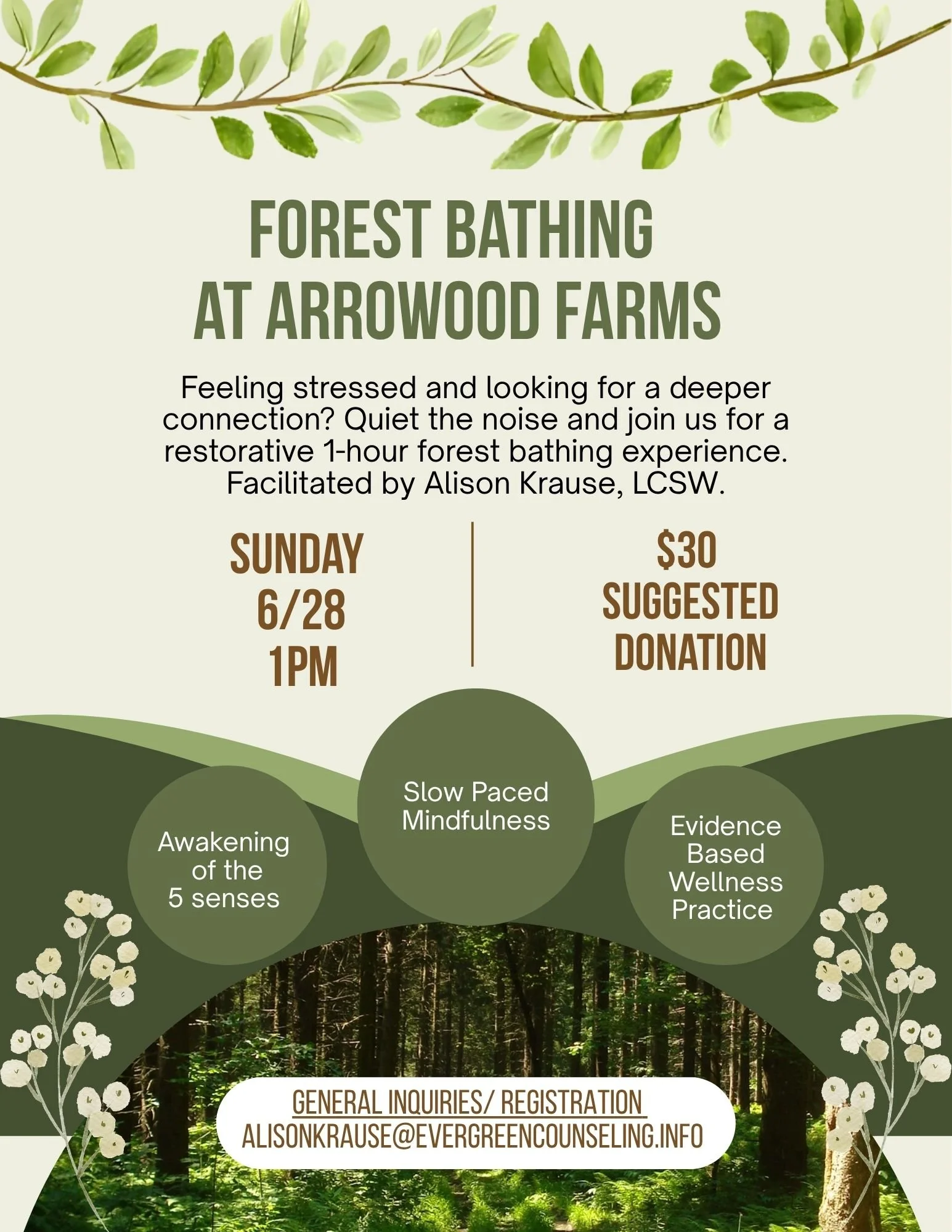 FOREST BATHING AT ARROWOOD FARMS

Feeling stressed and looking for a deeper connection? Quiet the noise and join us for a restorative 1-hour forest bathing experience. Facilitated by Alison Krause, LCSW.

SUNDAY 6/28 1PM

$30 SUGGESTED DONATION

Awakening of the 5 senses

Slow Paced Mindfulness

Evidence Based Wellness Practice

GENERAL INQUIRIES/ REGISTRATION
ALISONKRAUSE@EVERGREENCOUNSELING.INFO